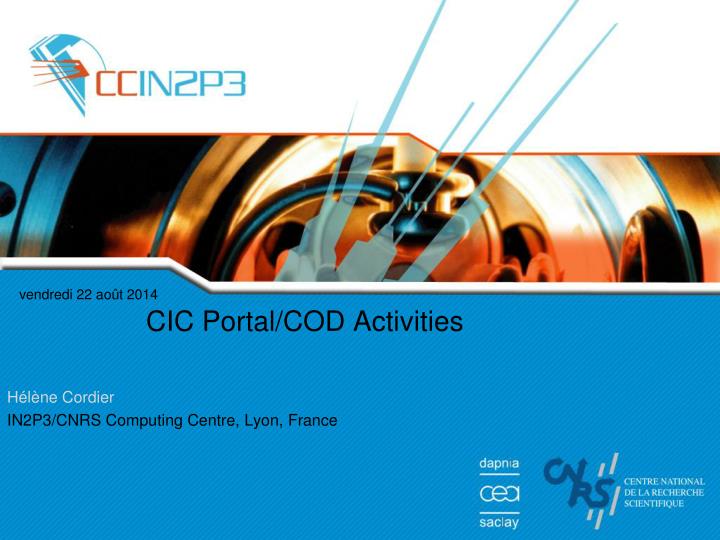 CCIN2P3

vendredi 22 août 2014

CIC Portal/COD Activities

Hélène Cordier

IN2P3/CNRS Computing Centre, Lyon, France

dapnia
cea
saclay

CNRS
CENTRE NATIONAL DE LA RECHERCHE SCIENTIFIQUE